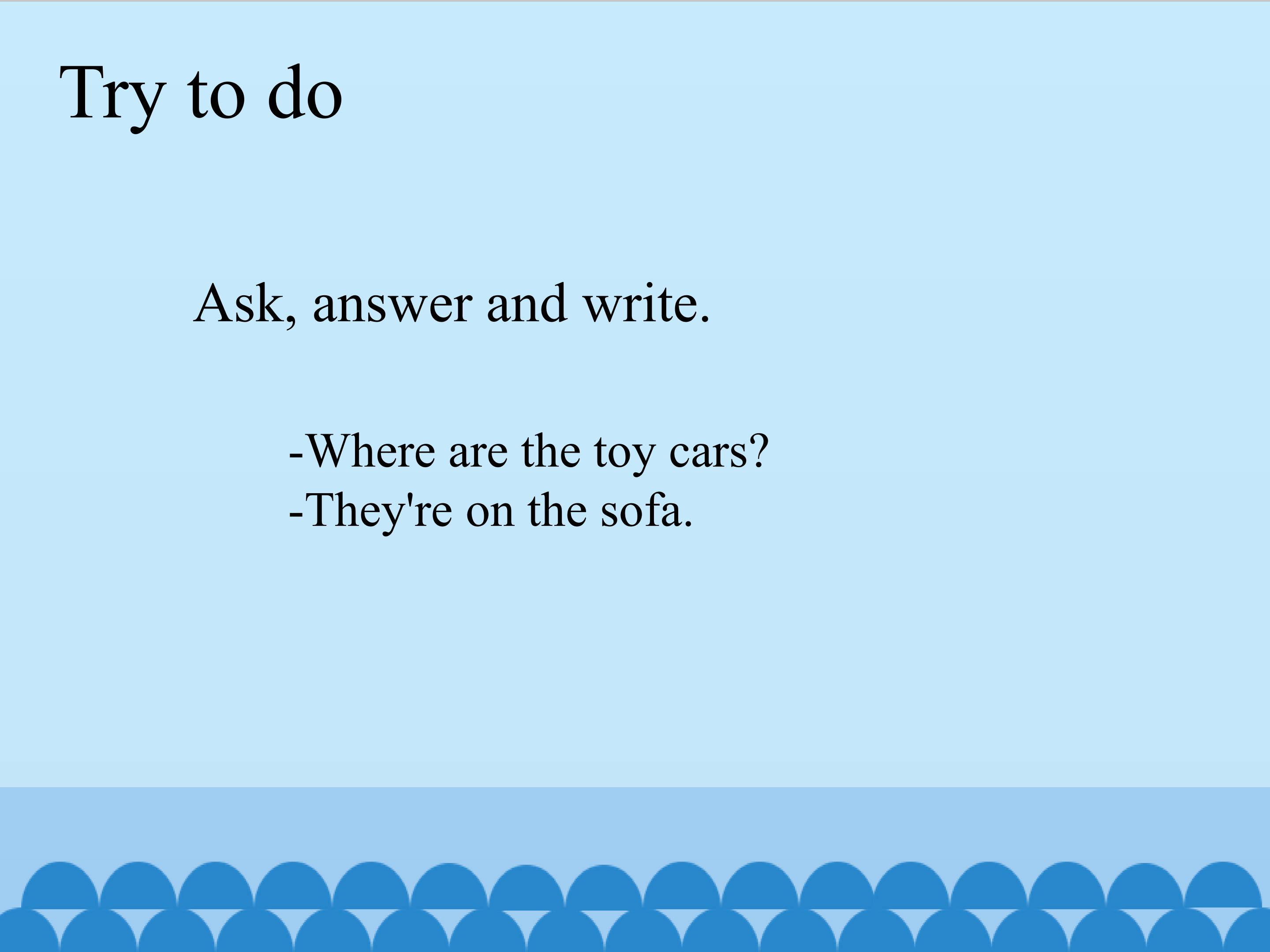 Try to do

Ask, answer and write.

-Where are the toy cars?
-They're on the sofa.